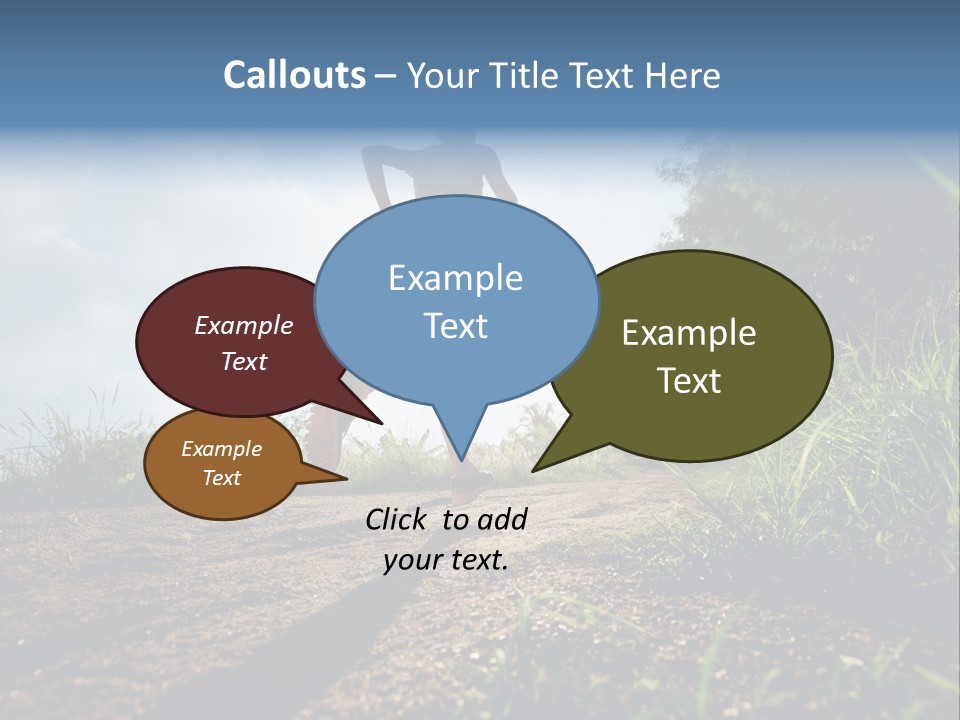 Callouts – Your Title Text Here

Example Text

Example Text

Example Text

Example Text

Click to add your text.